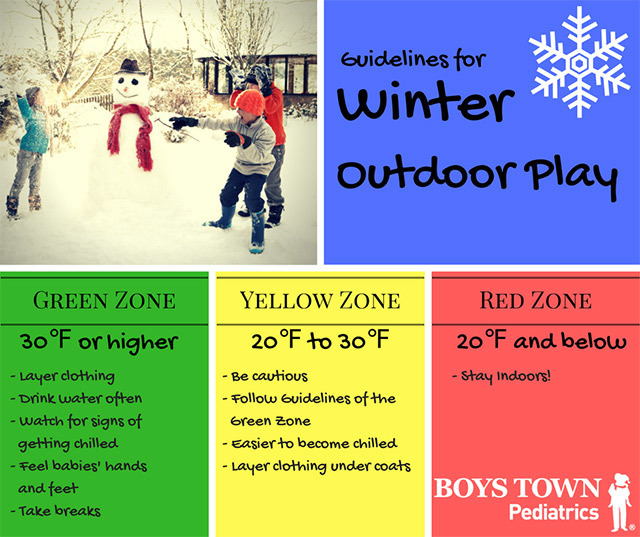 Guidelines for
Winter
Outdoor Play

GREEN ZONE

30°F or higher

- Layer clothing
- Drink water often
- Watch for signs of getting chilled
- Feel babies' hands and feet
- Take breaks

YELLOW ZONE

20°F to 30°F

- Be cautious
- Follow Guidelines of the Green Zone
- Easier to become chilled
- Layer clothing under coats

RED ZONE

20°F and below

- Stay Indoors!

BOYS TOWN
Pediatrics